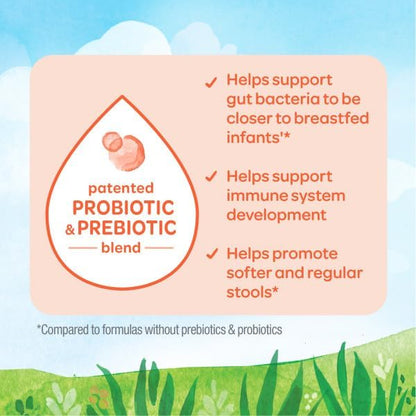 patented
PROBIOTIC
& PREBIOTIC
blend

✓ Helps support gut bacteria to be closer to breastfed infants'*

✓ Helps support immune system development

✓ Helps promote softer and regular stools*

*Compared to formulas without prebiotics & probiotics